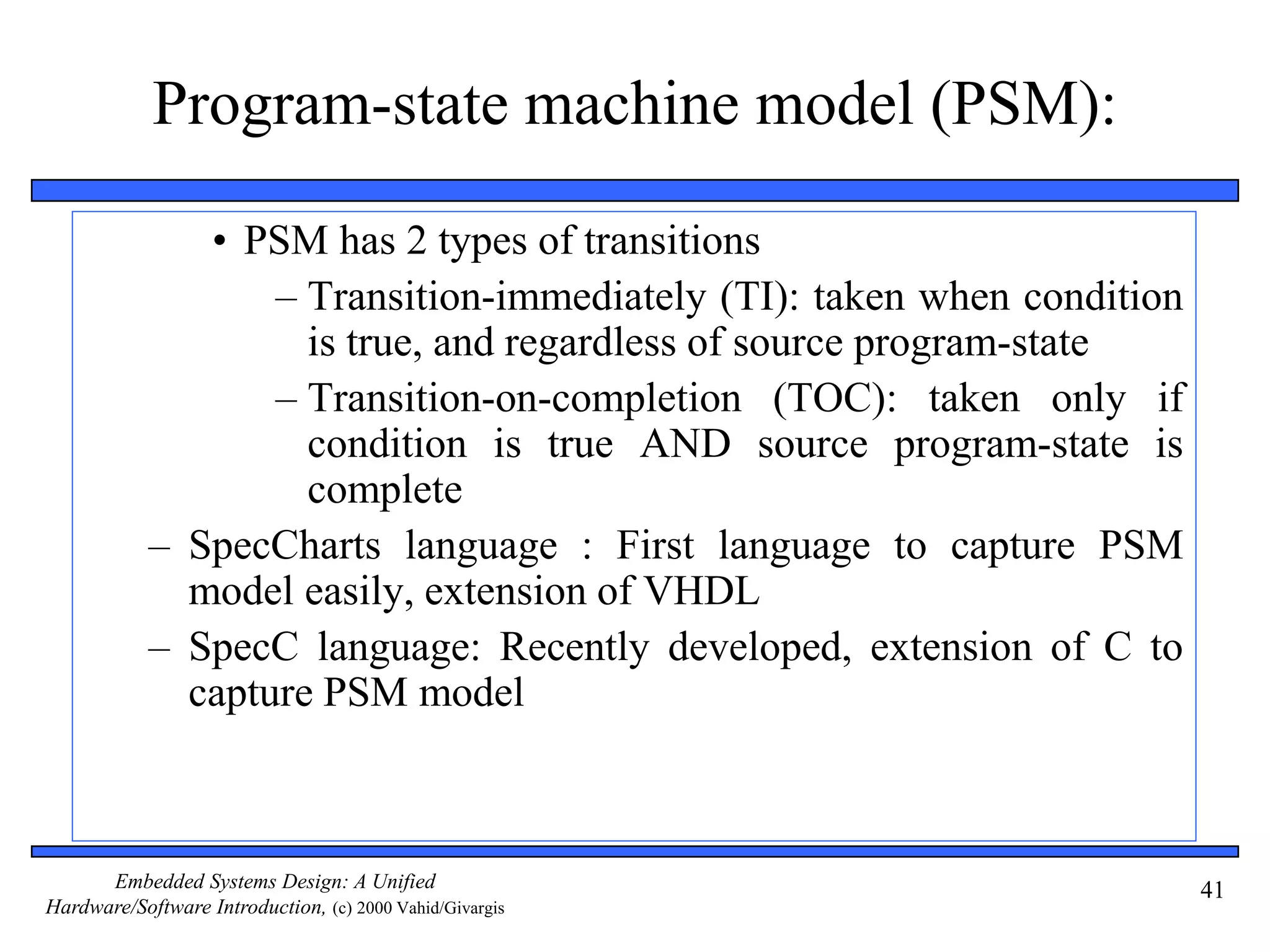 Program-state machine model (PSM):

• PSM has 2 types of transitions

– Transition-immediately (TI): taken when condition is true, and regardless of source program-state

– Transition-on-completion (TOC): taken only if condition is true AND source program-state is complete

– SpecCharts language : First language to capture PSM model easily, extension of VHDL

– SpecC language: Recently developed, extension of C to capture PSM model

Embedded Systems Design: A Unified Hardware/Software Introduction, (c) 2000 Vahid/Givargis

41